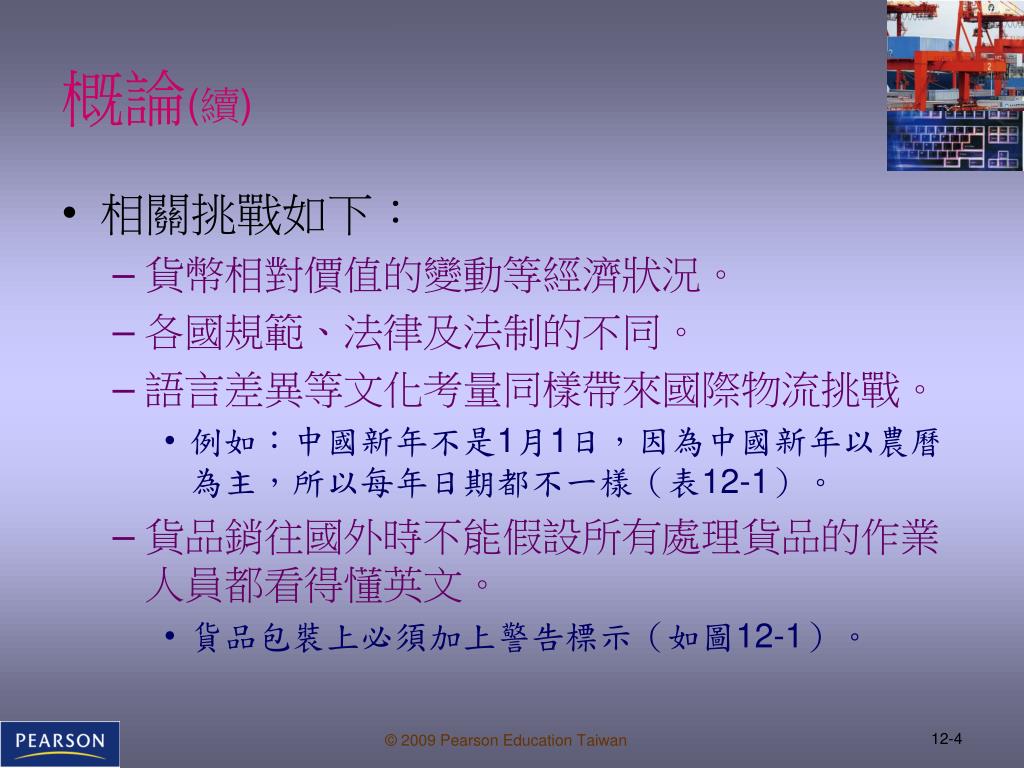 概論(續)

• 相關挑戰如下：
– 貨幣相對價值的變動等經濟狀況。
– 各國規範、法律及法制的不同。
– 語言差異等文化考量同樣帶來國際物流挑戰。
• 例如：中國新年不是1月1日，因為中國新年以農曆為主，所以每年日期都不一樣（表12-1）。
– 貨品銷往國外時不能假設所有處理貨品的作業人員都看得懂英文。
• 貨品包裝上必須加上警告標示（如圖12-1）。

PEARSON

© 2009 Pearson Education Taiwan

12-4